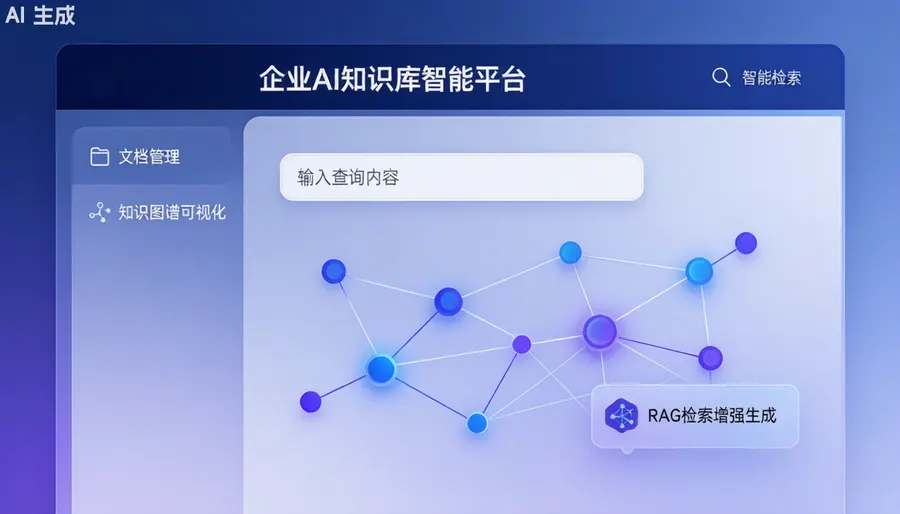 AI 生成

企业AI知识库智能平台

智能检索

文档管理

知识图谱可视化

输入查询内容

RAG检索增强生成